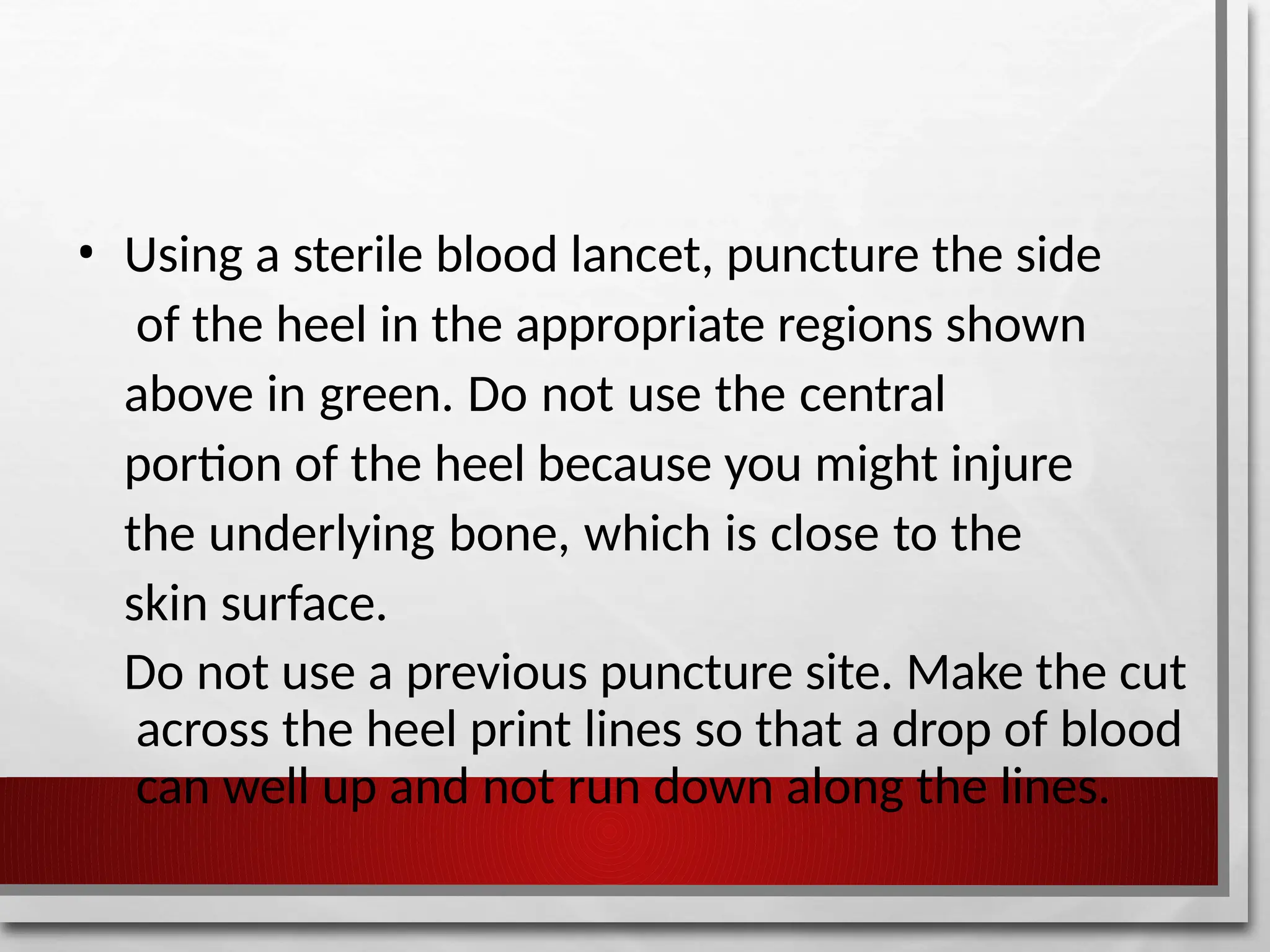 • Using a sterile blood lancet, puncture the side of the heel in the appropriate regions shown above in green. Do not use the central portion of the heel because you might injure the underlying bone, which is close to the skin surface.

Do not use a previous puncture site. Make the cut across the heel print lines so that a drop of blood can well up and not run down along the lines.